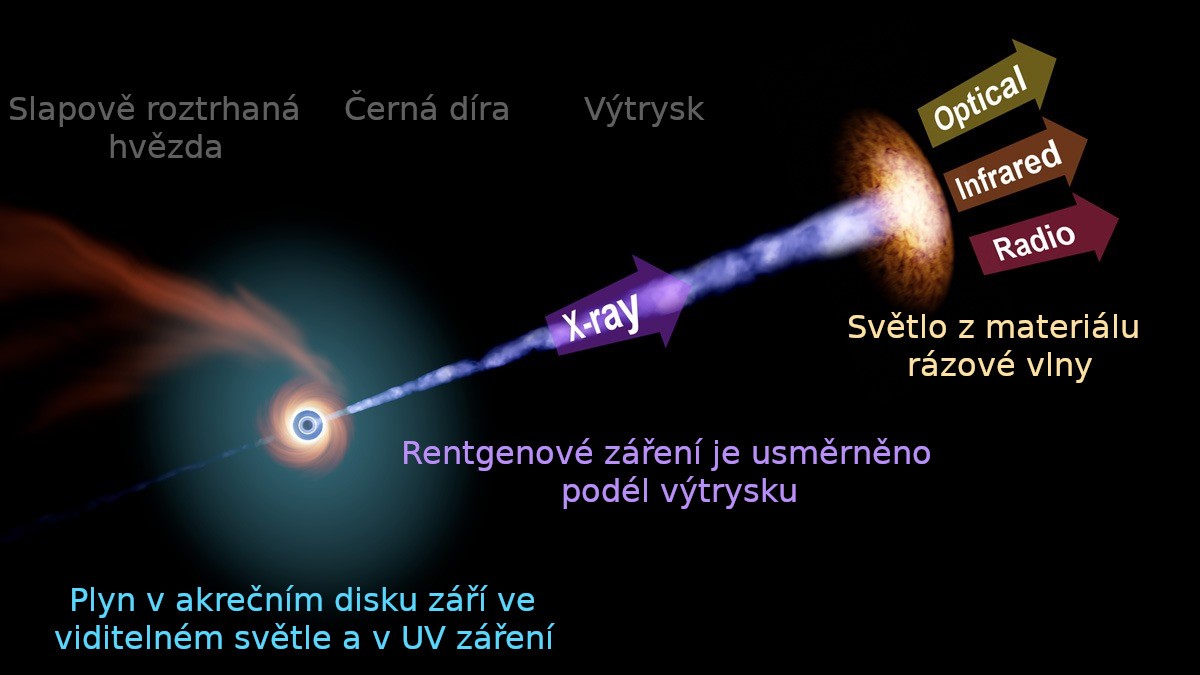 Slapově roztrhaná hvězda

Černá díra

Výtrysk

Optical

Infrared

Radio

X-ray

Světlo z materiálu rázové vlny

Rentgenové záření je usměrněno podél výtrysku

Plyn v akrečním disku září ve viditelném světle a v UV záření